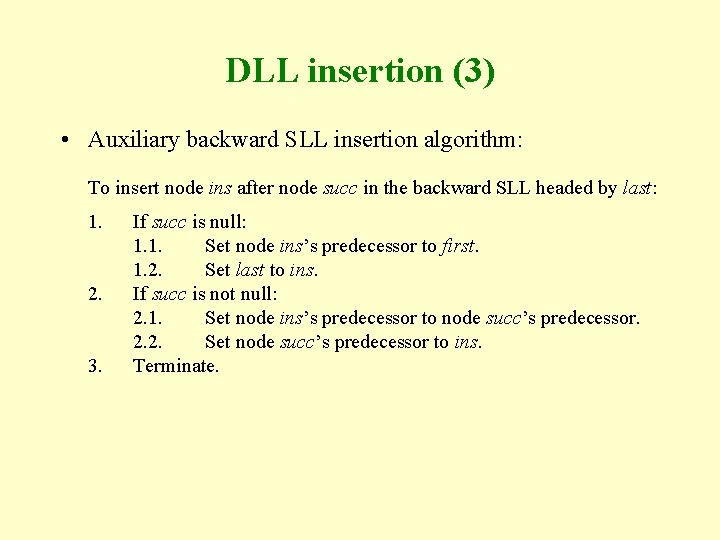 DLL insertion (3)

• Auxiliary backward SLL insertion algorithm:

To insert node ins after node succ in the backward SLL headed by last:

1. If succ is null:
1.1. Set node ins's predecessor to first.
1.2. Set last to ins.
2. If succ is not null:
2.1. Set node ins's predecessor to node succ's predecessor.
2.2. Set node succ's predecessor to ins.
3. Terminate.